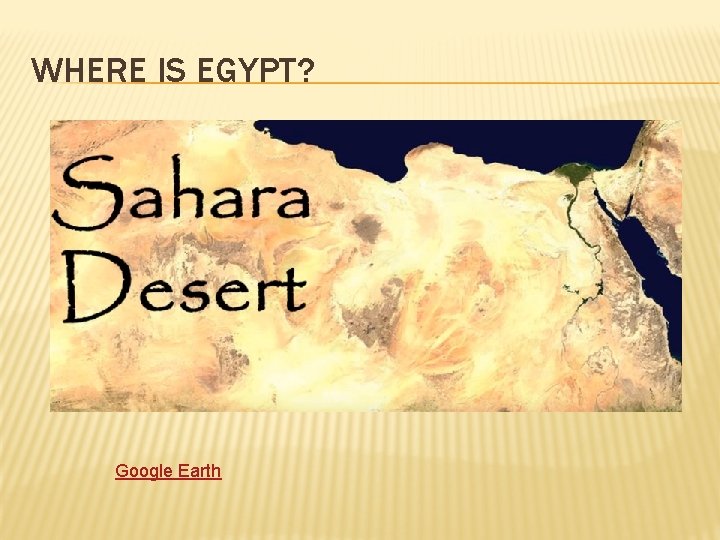 WHERE IS EGYPT?

Sahara Desert

Google Earth